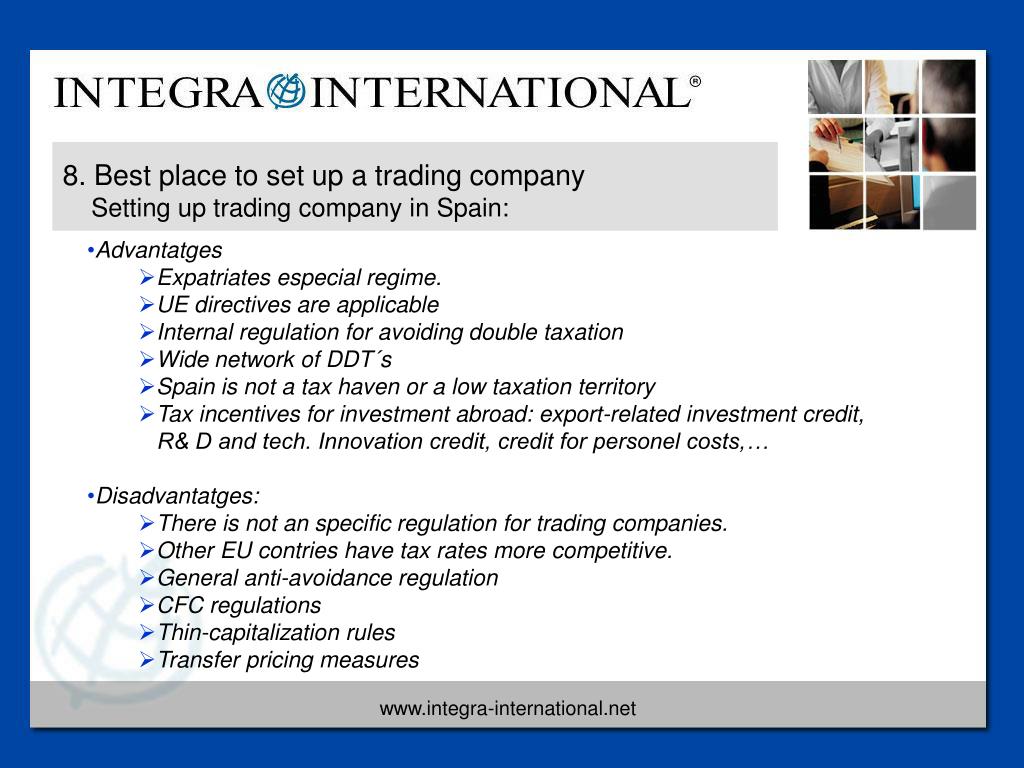 INTEGRA INTERNATIONAL®

8. Best place to set up a trading company
Setting up trading company in Spain:

•Advantatges
➢Expatriates especial regime.
➢UE directives are applicable
➢Internal regulation for avoiding double taxation
➢Wide network of DDT´s
➢Spain is not a tax haven or a low taxation territory
➢Tax incentives for investment abroad: export-related investment credit, R& D and tech. Innovation credit, credit for personel costs,…

•Disadvantatges:
➢There is not an specific regulation for trading companies.
➢Other EU contries have tax rates more competitive.
➢General anti-avoidance regulation
➢CFC regulations
➢Thin-capitalization rules
➢Transfer pricing measures

www.integra-international.net